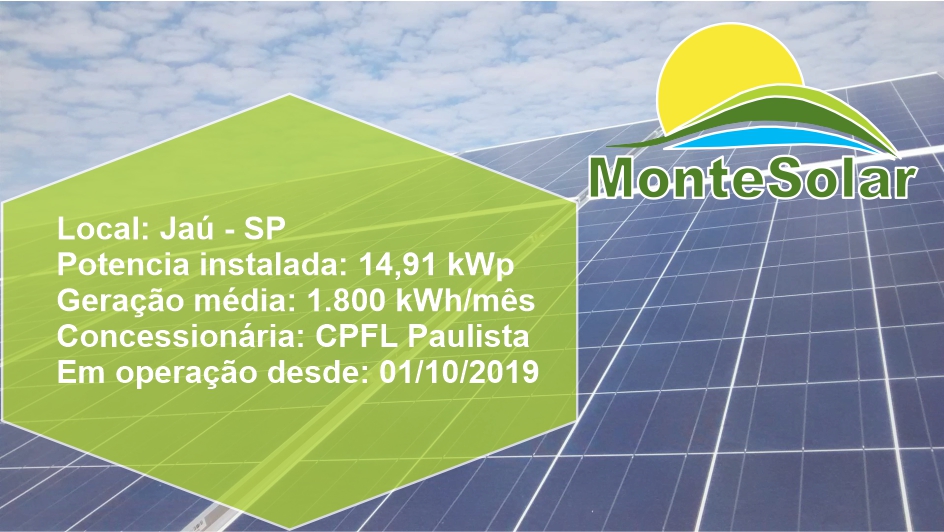 MonteSolar

Local: Jaú - SP
Potencia instalada: 14,91 kWp
Geração média: 1.800 kWh/mês
Concessionária: CPFL Paulista
Em operação desde: 01/10/2019